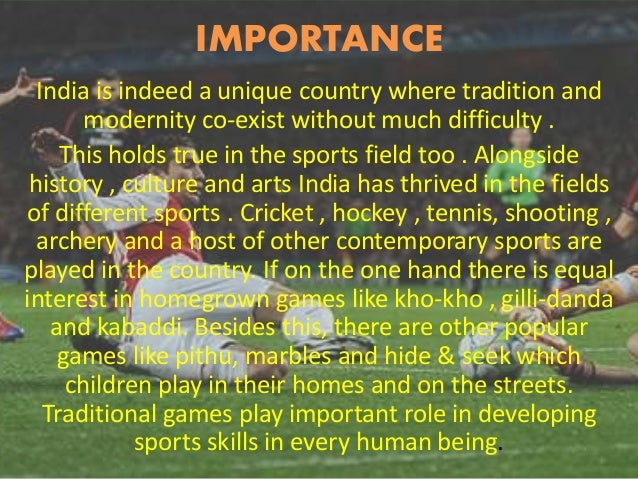 IMPORTANCE

India is indeed a unique country where tradition and modernity co-exist without much difficulty .

This holds true in the sports field too . Alongside history , culture and arts India has thrived in the fields of different sports . Cricket , hockey , tennis, shooting , archery and a host of other contemporary sports are played in the country. If on the one hand there is equal interest in homegrown games like kho-kho , gilli-danda and kabaddi. Besides this, there are other popular games like pithu, marbles and hide & seek which children play in their homes and on the streets. Traditional games play important role in developing sports skills in every human being.